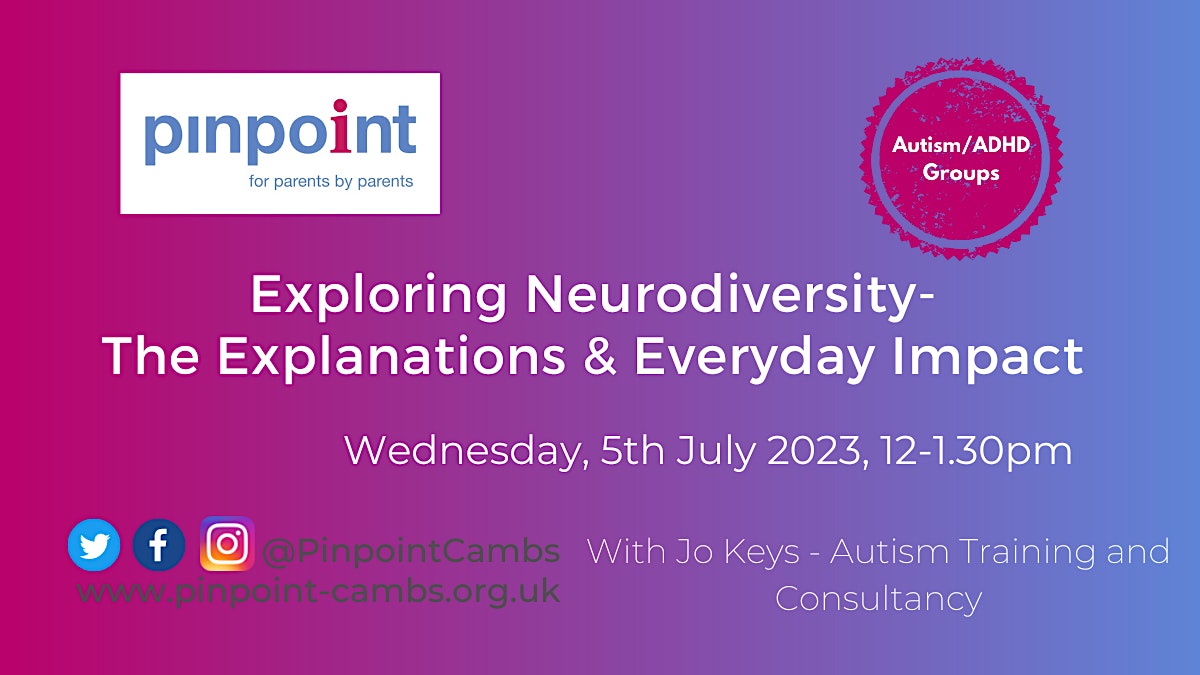 pinpoint
for parents by parents

Autism/ADHD Groups

Exploring Neurodiversity- The Explanations & Everyday Impact

Wednesday, 5th July 2023, 12-1.30pm

@PinpointCambs
www.pinpoint-cambs.org.uk

With Jo Keys - Autism Training and Consultancy